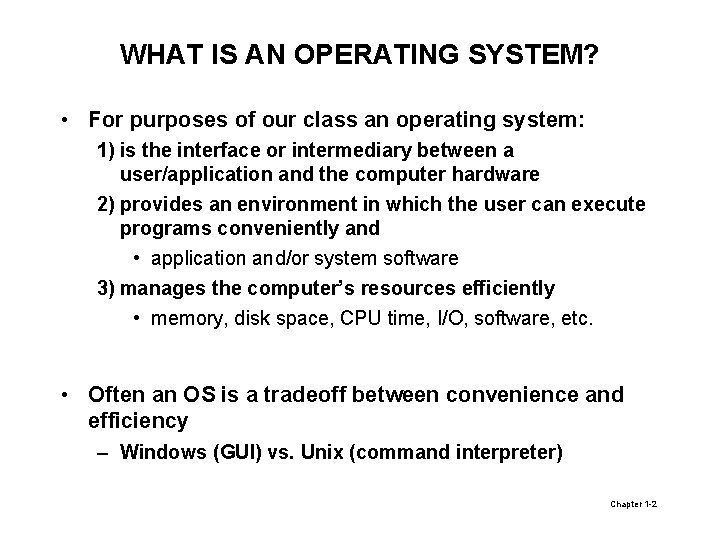 WHAT IS AN OPERATING SYSTEM?

• For purposes of our class an operating system:

1) is the interface or intermediary between a user/application and the computer hardware

2) provides an environment in which the user can execute programs conveniently and

• application and/or system software

3) manages the computer's resources efficiently

• memory, disk space, CPU time, I/O, software, etc.

• Often an OS is a tradeoff between convenience and efficiency

– Windows (GUI) vs. Unix (command interpreter)

Chapter 1-2